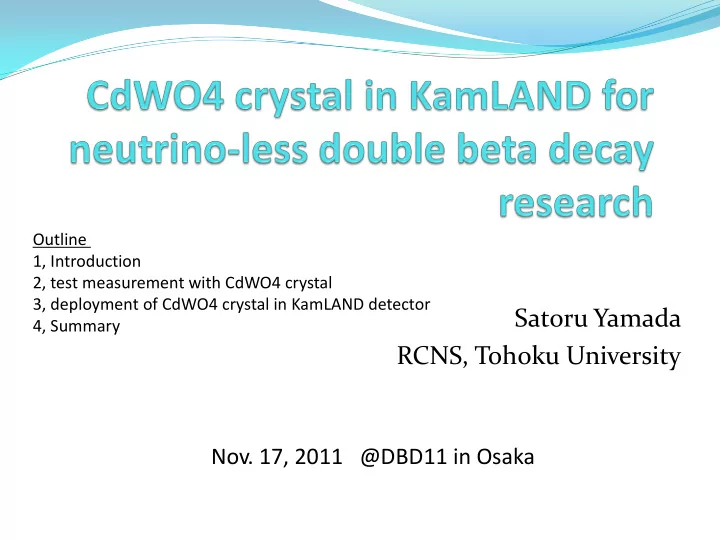 CdWO4 crystal in KamLAND for neutrino-less double beta decay research

Outline
1, Introduction
2, test measurement with CdWO4 crystal
3, deployment of CdWO4 crystal in KamLAND detector
4, Summary

Satoru Yamada
RCNS, Tohoku University

Nov. 17, 2011 @DBD11 in Osaka